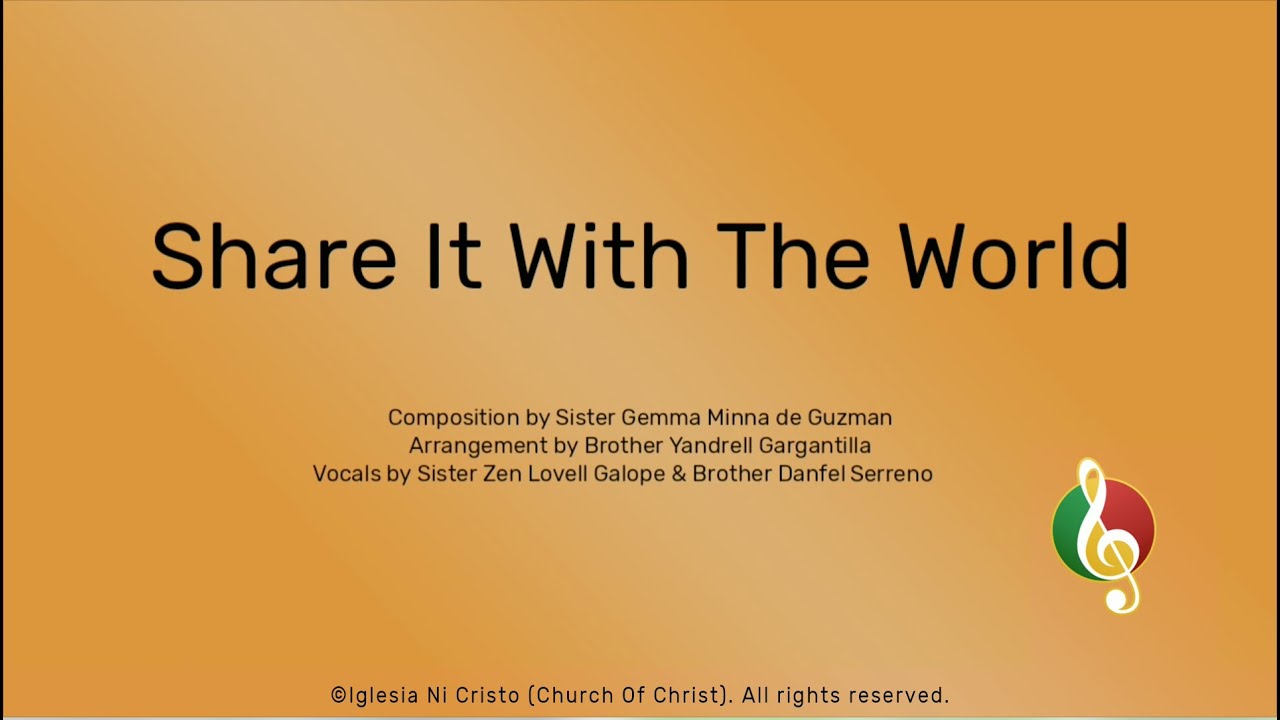 Share It With The World

Composition by Sister Gemma Minna de Guzman
Arrangement by Brother Yandrell Gargantilla
Vocals by Sister Zen Lovell Galope & Brother Danfel Serreno

©Iglesia Ni Cristo (Church Of Christ). All rights reserved.